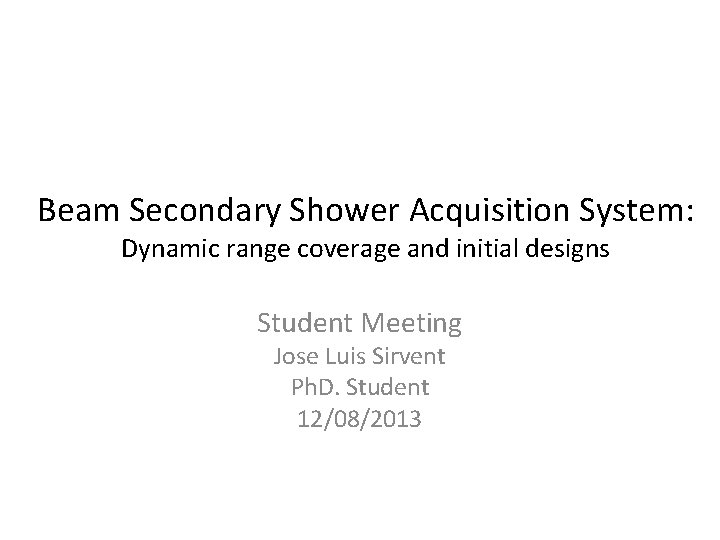 Beam Secondary Shower Acquisition System:
Dynamic range coverage and initial designs

Student Meeting
Jose Luis Sirvent
PhD. Student
12/08/2013